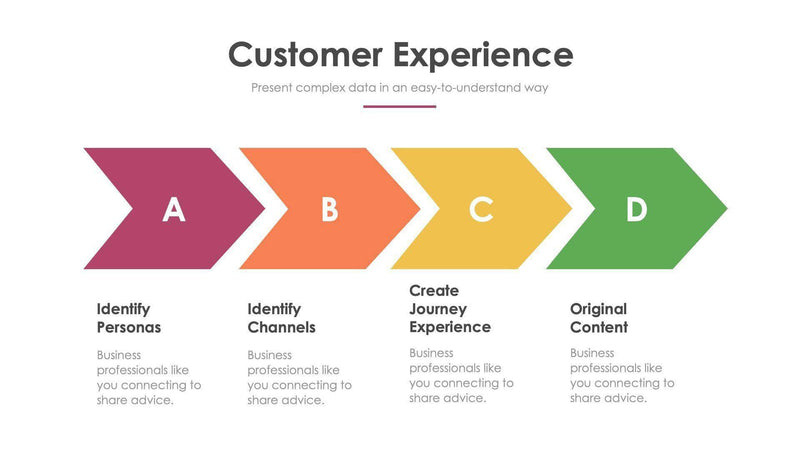 Customer Experience

Present complex data in an easy-to-understand way

A

B

C

D

Identify Personas

Business professionals like you connecting to share advice.

Identify Channels

Business professionals like you connecting to share advice.

Create Journey Experience

Business professionals like you connecting to share advice.

Original Content

Business professionals like you connecting to share advice.